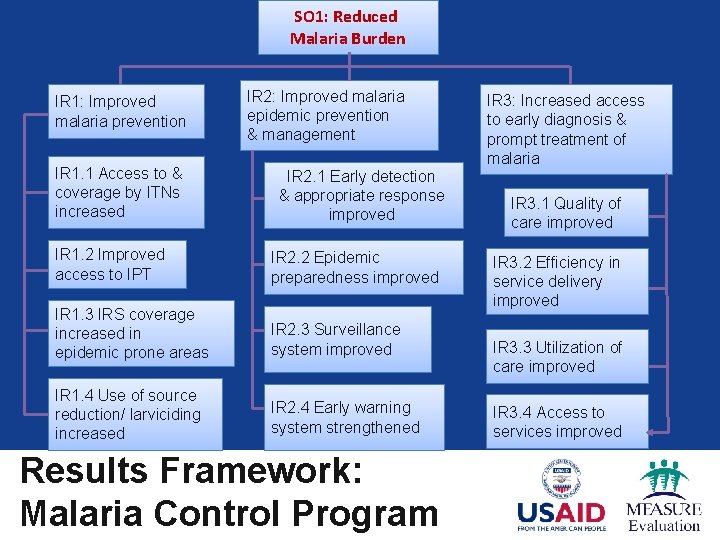 SO1: Reduced Malaria Burden

IR1: Improved malaria prevention

IR1.1 Access to & coverage by ITNs increased

IR1.2 Improved access to IPT

IR1.3 IRS coverage increased in epidemic prone areas

IR1.4 Use of source reduction/ larviciding increased

IR2: Improved malaria epidemic prevention & management

IR2.1 Early detection & appropriate response improved

IR2.2 Epidemic preparedness improved

IR2.3 Surveillance system improved

IR2.4 Early warning system strengthened

IR3: Increased access to early diagnosis & prompt treatment of malaria

IR3.1 Quality of care improved

IR3.2 Efficiency in service delivery improved

IR3.3 Utilization of care improved

IR3.4 Access to services improved

Results Framework: Malaria Control Program

USAID
FROM THE AMERICAN PEOPLE

MEASURE Evaluation